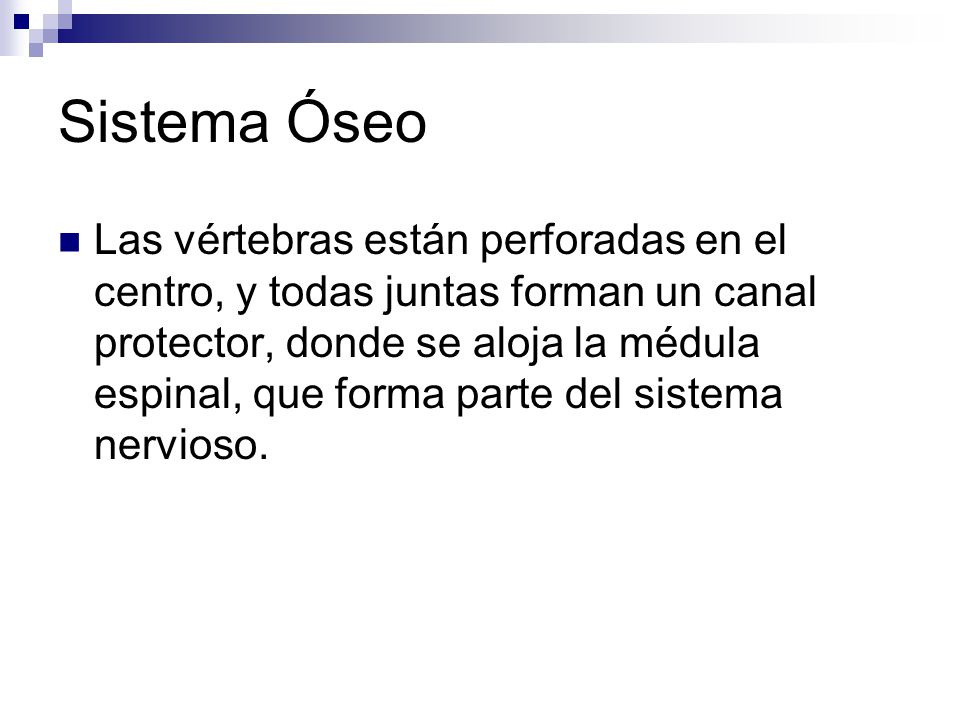 Sistema Óseo

Las vértebras están perforadas en el centro, y todas juntas forman un canal protector, donde se aloja la médula espinal, que forma parte del sistema nervioso.